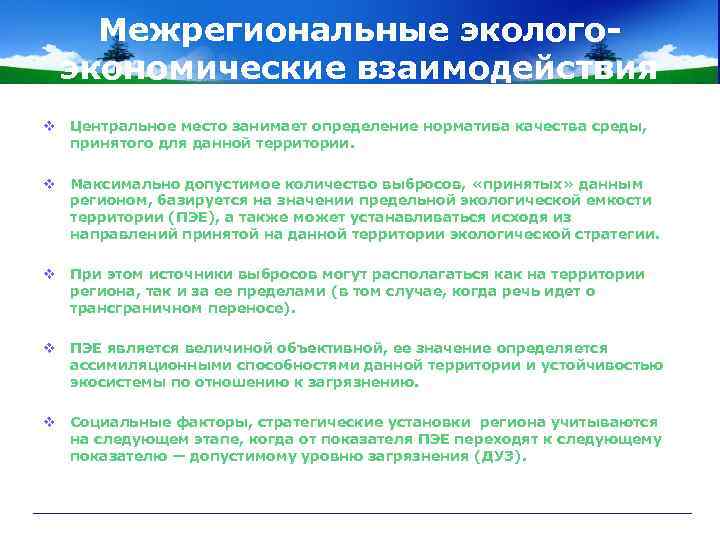 Межрегиональные эколого-экономические взаимодействия

❖ Центральное место занимает определение норматива качества среды, принятого для данной территории.

❖ Максимально допустимое количество выбросов, «принятых» данным регионом, базируется на значении предельной экологической емкости территории (ПЭЕ), а также может устанавливаться исходя из направлений принятой на данной территории экологической стратегии.

❖ При этом источники выбросов могут располагаться как на территории региона, так и за ее пределами (в том случае, когда речь идет о трансграничном переносе).

❖ ПЭЕ является величиной объективной, ее значение определяется ассимиляционными способностями данной территории и устойчивостью экосистемы по отношению к загрязнению.

❖ Социальные факторы, стратегические установки региона учитываются на следующем этапе, когда от показателя ПЭЕ переходят к следующему показателю — допустимому уровню загрязнения (ДУЗ).